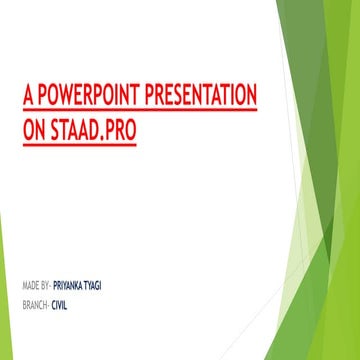 A POWERPOINT PRESENTATION ON STAAD.PRO

MADE BY- PRIYANKA TYAGI

BRANCH- CIVIL